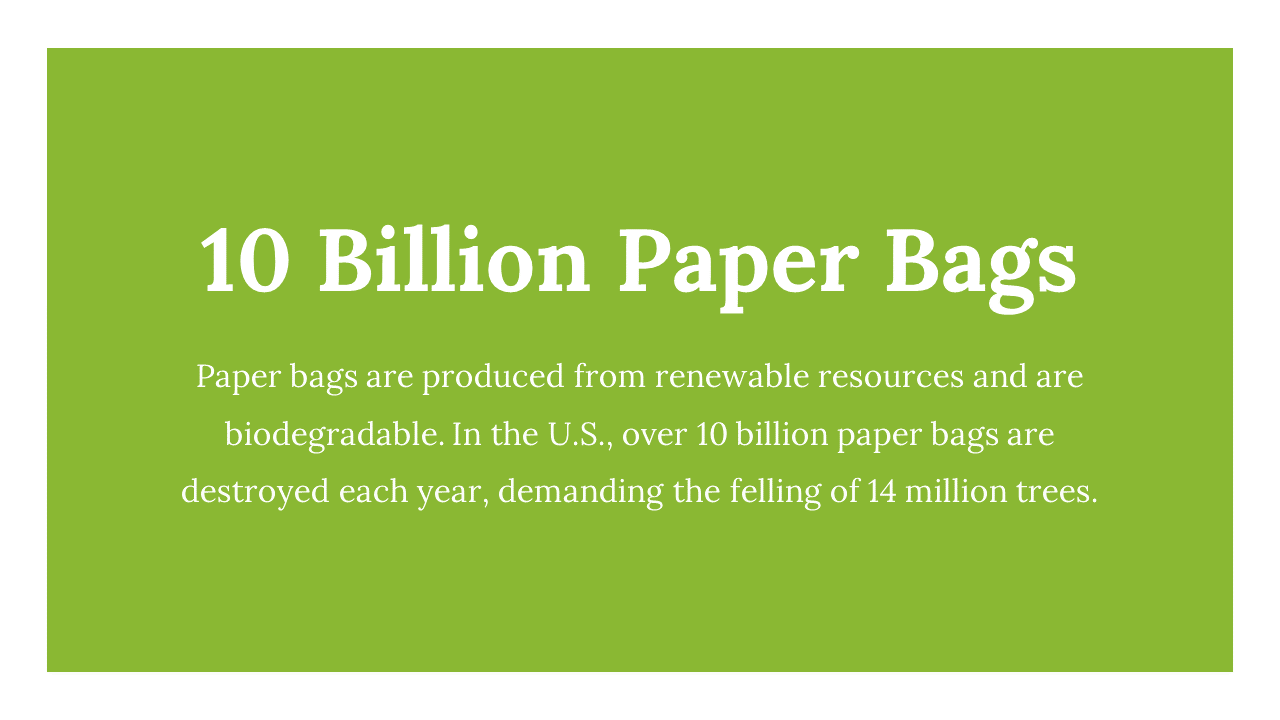 10 Billion Paper Bags

Paper bags are produced from renewable resources and are biodegradable. In the U.S., over 10 billion paper bags are destroyed each year, demanding the felling of 14 million trees.